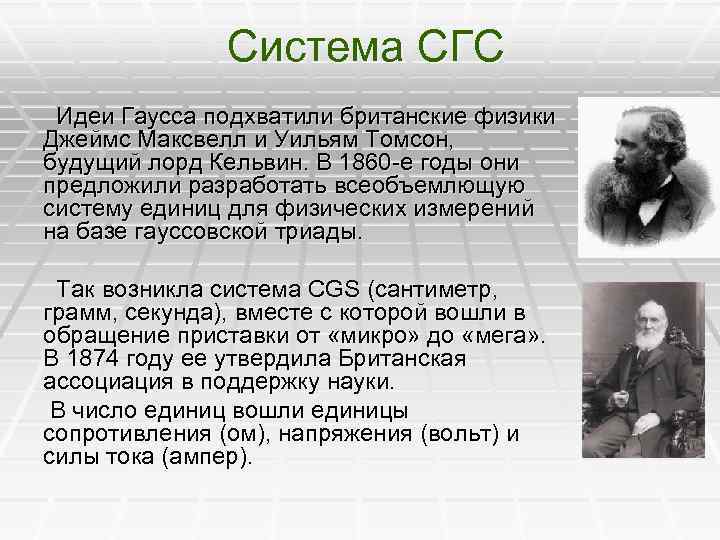 Система СГС

Идеи Гаусса подхватили британские физики Джеймс Максвелл и Уильям Томсон, будущий лорд Кельвин. В 1860-е годы они предложили разработать всеобъемлющую систему единиц для физических измерений на базе гауссовской триады.

Так возникла система CGS (сантиметр, грамм, секунда), вместе с которой вошли в обращение приставки от «микро» до «мега». В 1874 году ее утвердила Британская ассоциация в поддержку науки.

В число единиц вошли единицы сопротивления (ом), напряжения (вольт) и силы тока (ампер).